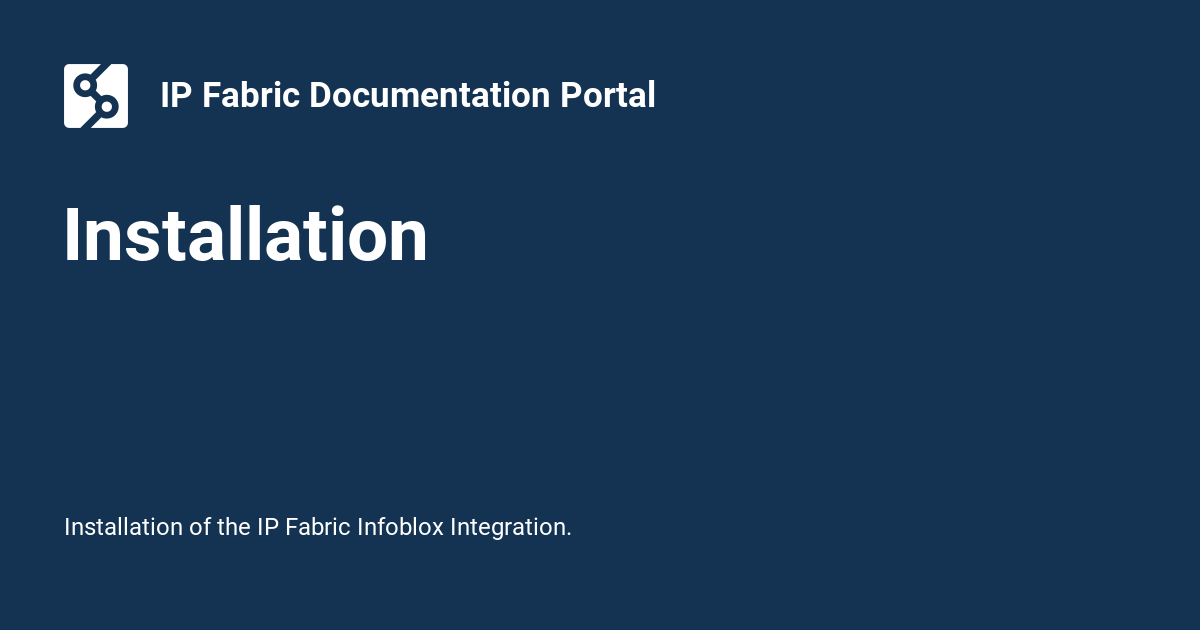 IP Fabric Documentation Portal

Installation

Installation of the IP Fabric Infoblox Integration.